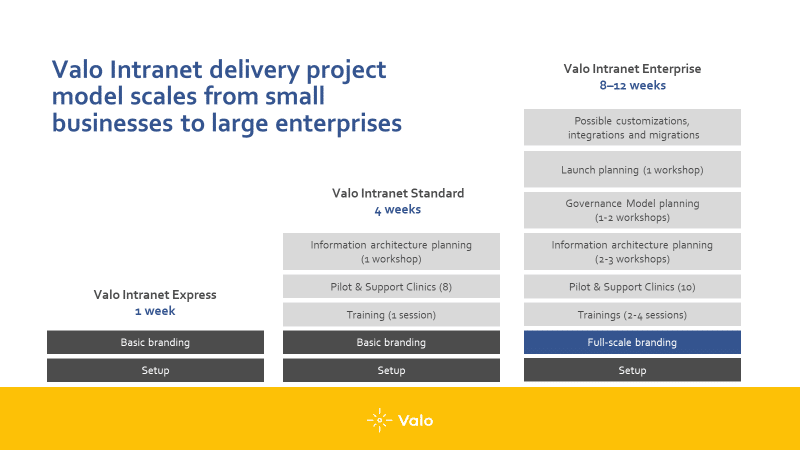 Valo Intranet delivery project model scales from small businesses to large enterprises

Valo Intranet Express
1 week

Basic branding

Setup

Valo Intranet Standard
4 weeks

Information architecture planning (1 workshop)

Pilot & Support Clinics (8)

Training (1 session)

Basic branding

Setup

Valo Intranet Enterprise
8–12 weeks

Possible customizations, integrations and migrations

Launch planning (1 workshop)

Governance Model planning (1-2 workshops)

Information architecture planning (2-3 workshops)

Pilot & Support Clinics (10)

Trainings (2-4 sessions)

Full-scale branding

Setup

Valo